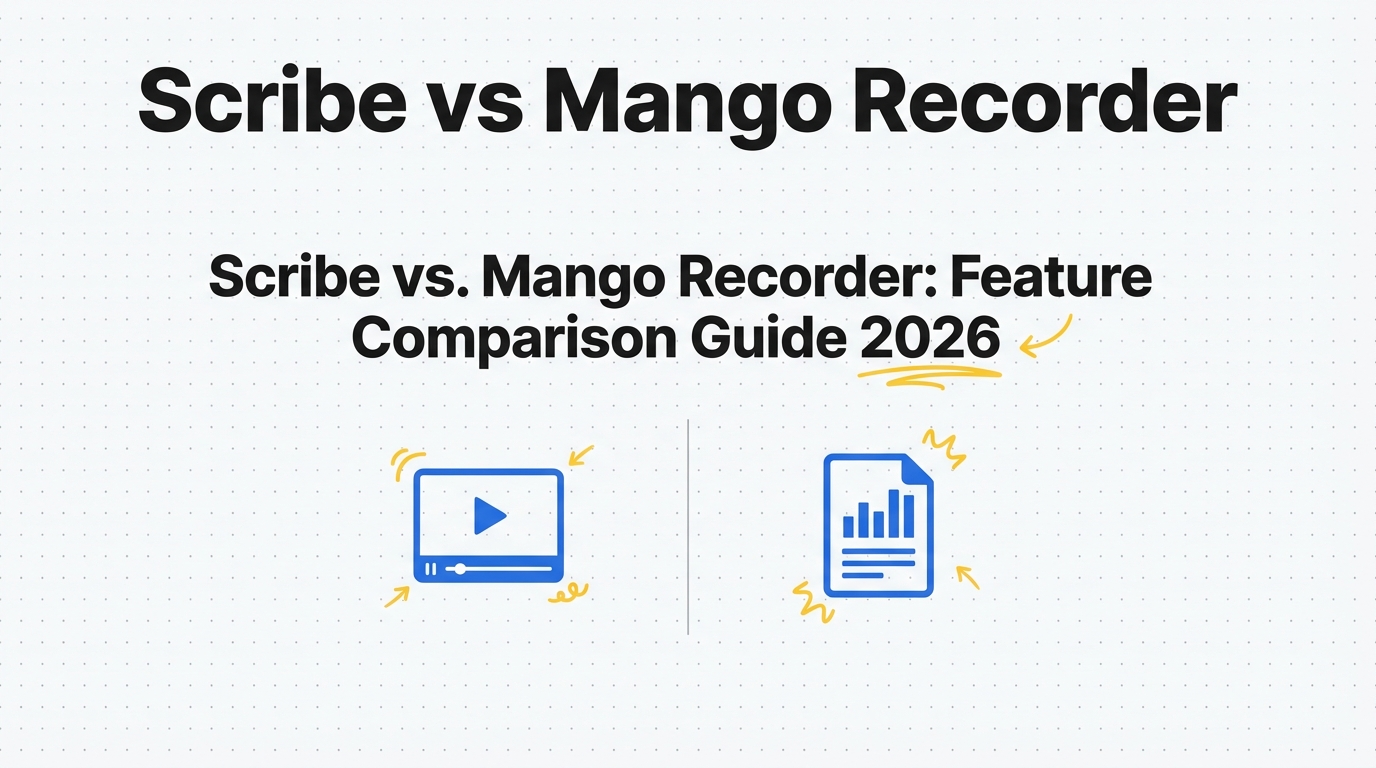 Scribe vs Mango Recorder

Scribe vs. Mango Recorder: Feature Comparison Guide 2026